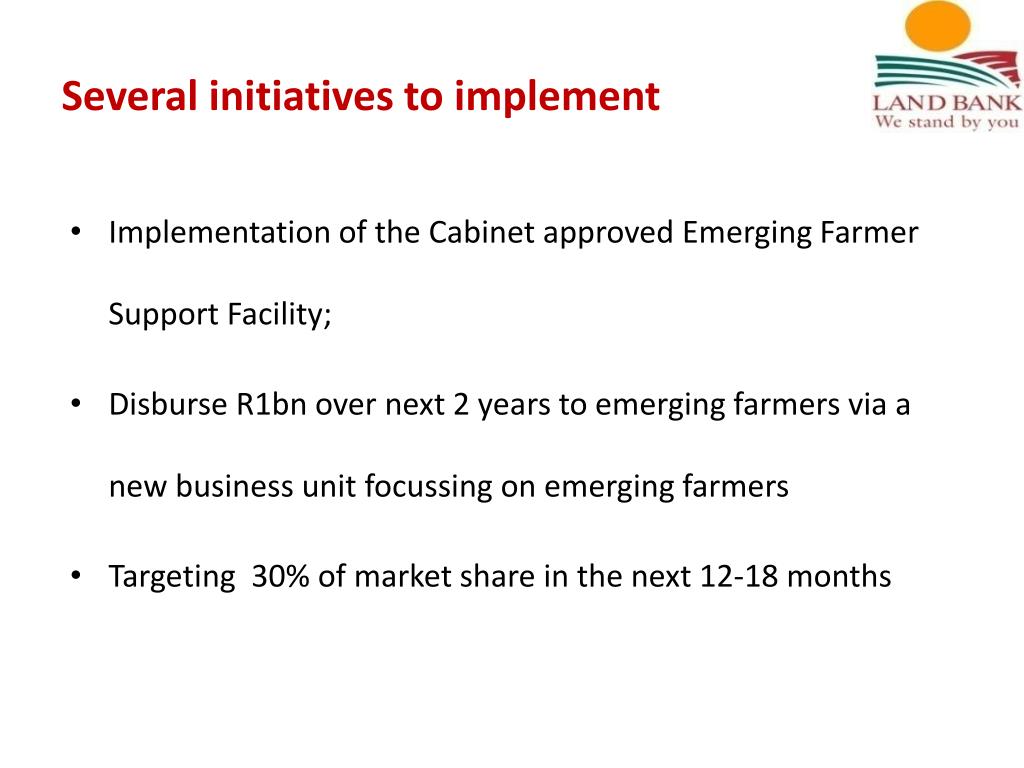 Several initiatives to implement

LAND BANK
We stand by you

• Implementation of the Cabinet approved Emerging Farmer Support Facility;

• Disburse R1bn over next 2 years to emerging farmers via a new business unit focussing on emerging farmers

• Targeting 30% of market share in the next 12-18 months